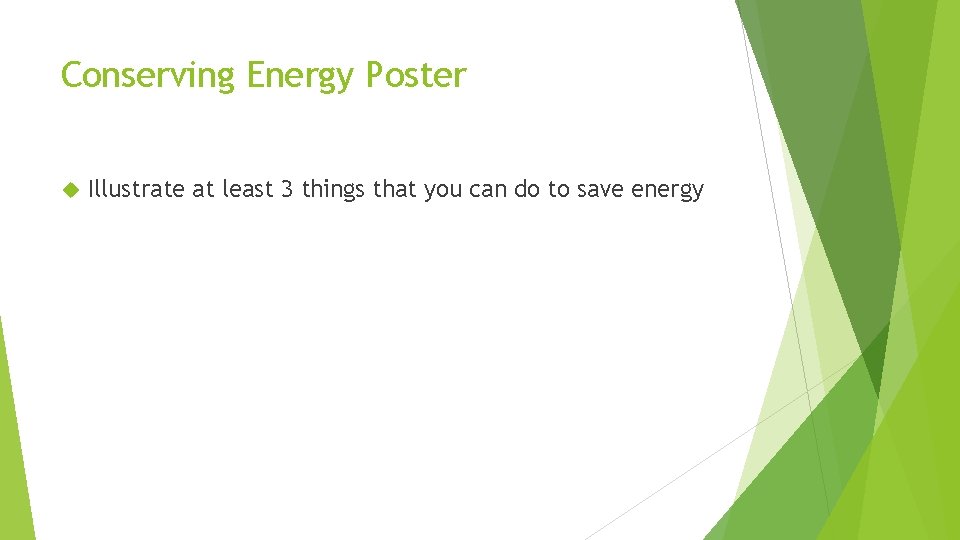 Conserving Energy Poster

Illustrate at least 3 things that you can do to save energy